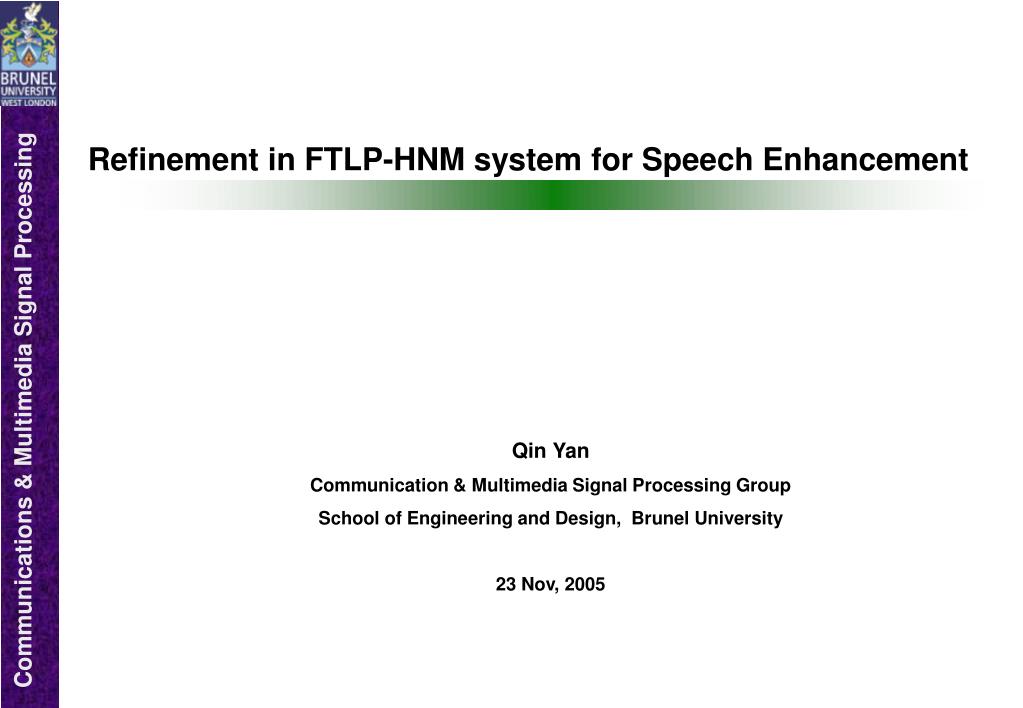 BRUNEL UNIVERSITY WEST LONDON

Communications & Multimedia Signal Processing

Refinement in FTLP-HNM system for Speech Enhancement

Qin Yan

Communication & Multimedia Signal Processing Group

School of Engineering and Design, Brunel University

23 Nov, 2005